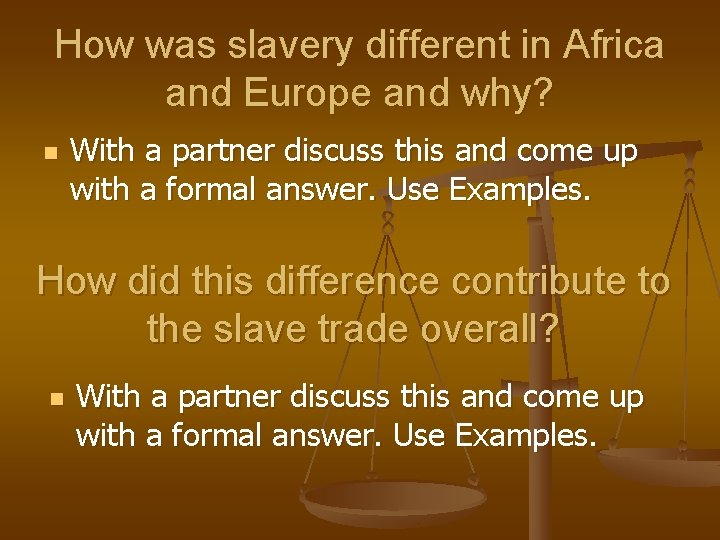 How was slavery different in Africa and Europe and why?

With a partner discuss this and come up with a formal answer. Use Examples.

How did this difference contribute to the slave trade overall?

With a partner discuss this and come up with a formal answer. Use Examples.